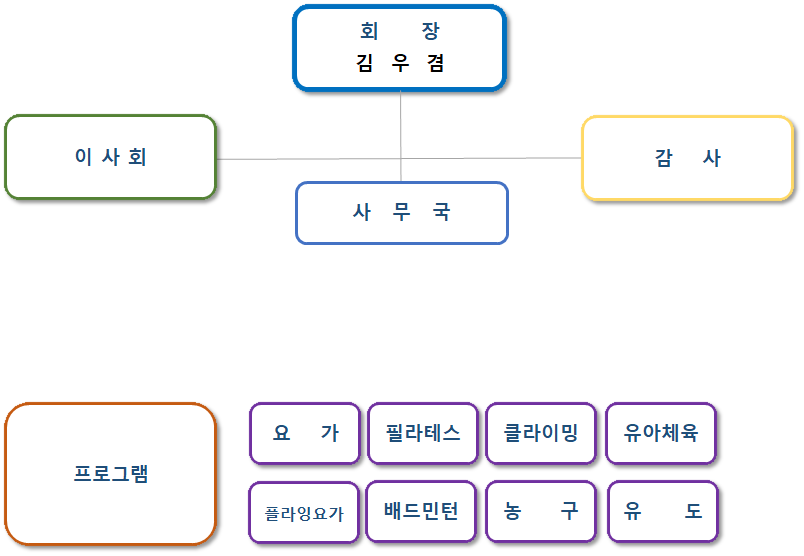 회 장
김 우 겸

이 사 회

감 사

사 무 국

프로그램

요 가

필라테스

클라이밍

유아체육

플라잉요가

배드민턴

농 구

유 도